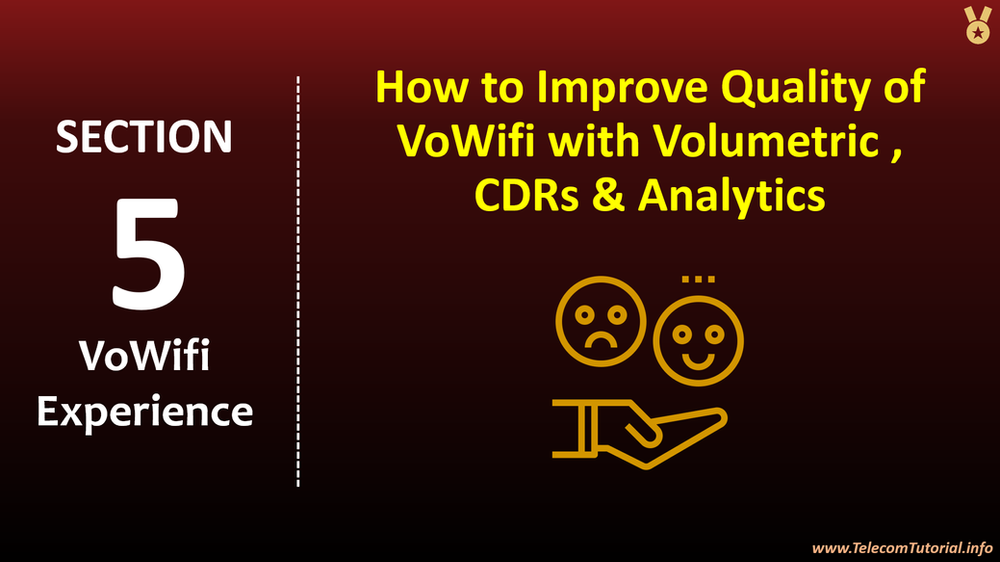 SECTION

5

VoWifi Experience

How to Improve Quality of VoWifi with Volumetric , CDRs & Analytics

www.TelecomTutorial.info